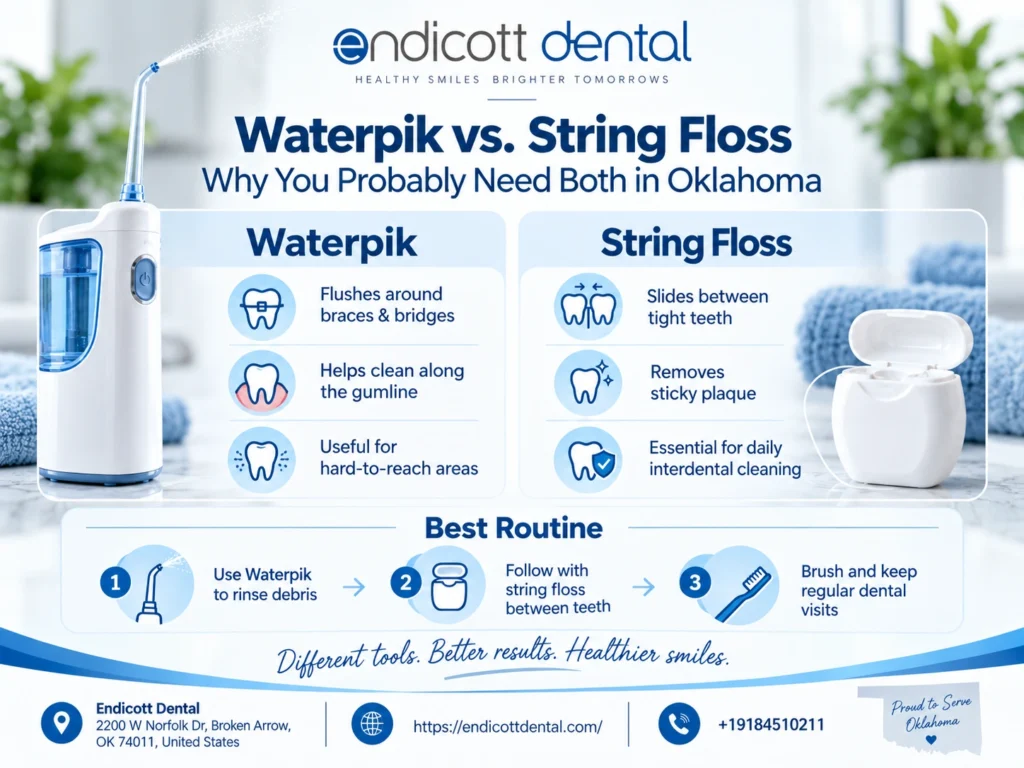 endicott dental
HEALTHY SMILES BRIGHTER TOMORROWS

Waterpik vs. String Floss
Why You Probably Need Both in Oklahoma

Waterpik

Flushes around braces & bridges

Helps clean along the gumline

Useful for hard-to-reach areas

String Floss

Slides between tight teeth

Removes sticky plaque

Essential for daily interdental cleaning

Best Routine

1 Use Waterpik to rinse debris

2 Follow with string floss between teeth

3 Brush and keep regular dental visits

Different tools. Better results. Healthier smiles.

Endicott Dental
2200 W Norfolk Dr, Broken Arrow, OK 74011, United States

https://endicottdental.com/

+19184510211

Proud to Serve Oklahoma